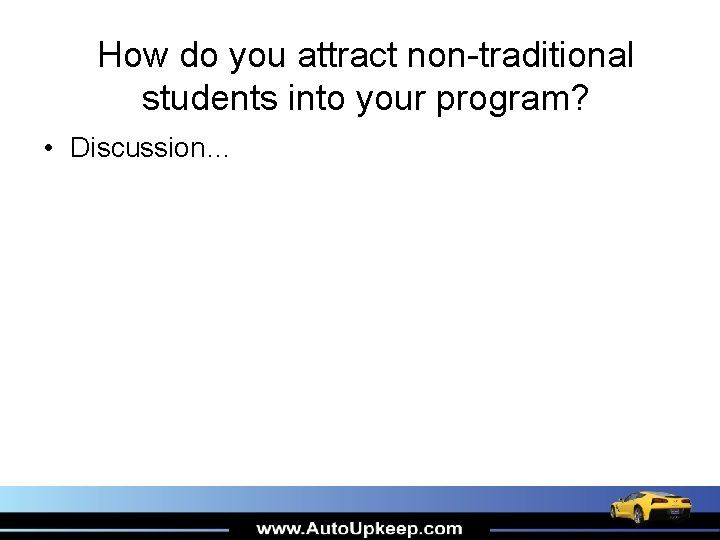 How do you attract non-traditional students into your program?

• Discussion…

www.AutoUpkeep.com